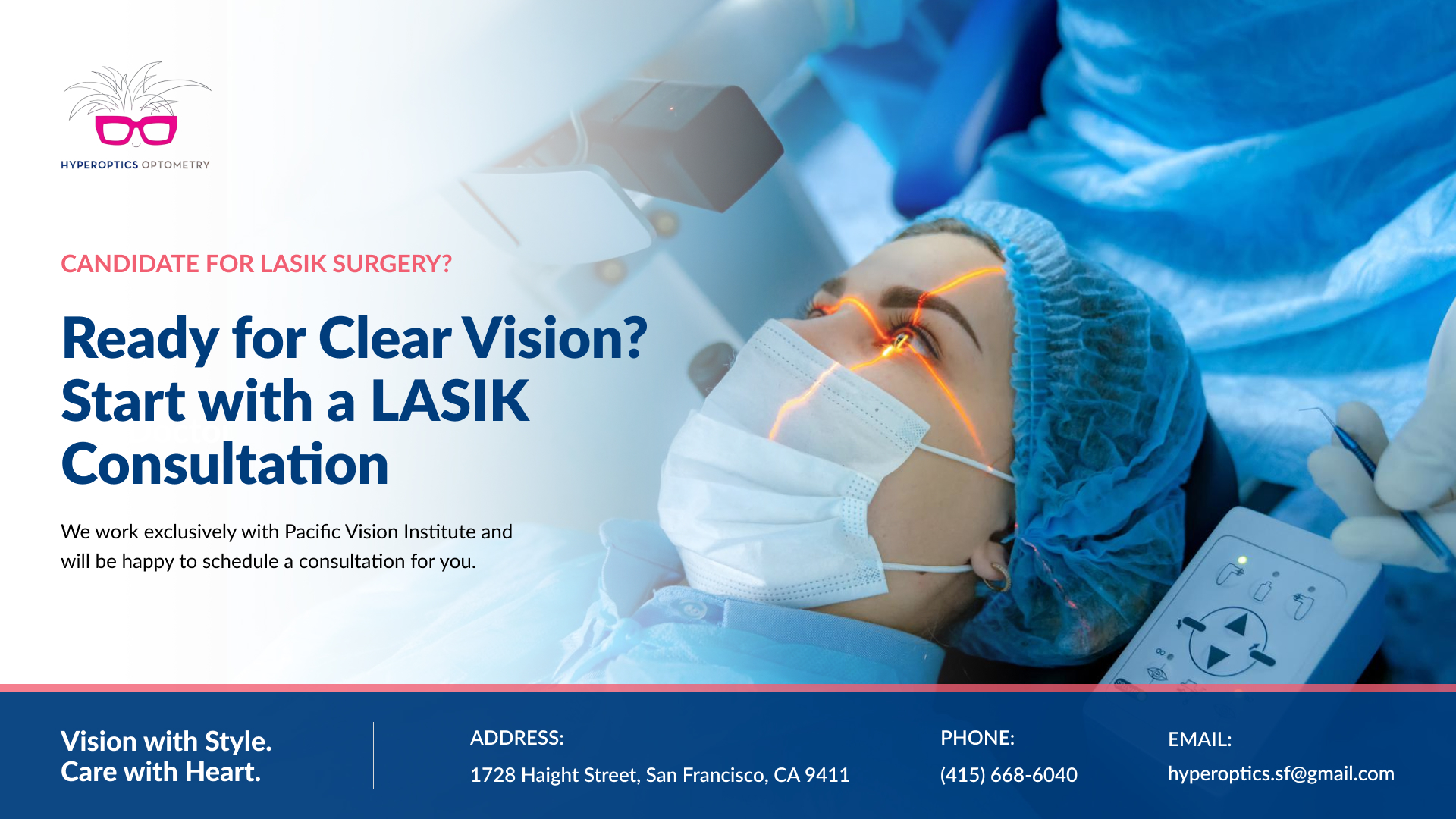 HYPEROPTICS OPTOMETRY

CANDIDATE FOR LASIK SURGERY?

Ready for Clear Vision? Start with a LASIK Consultation

We work exclusively with Pacific Vision Institute and will be happy to schedule a consultation for you.

Vision with Style.
Care with Heart.

ADDRESS:
1728 Haight Street, San Francisco, CA 9411

PHONE:
(415) 668-6040

EMAIL:
hyperoptics.sf@gmail.com